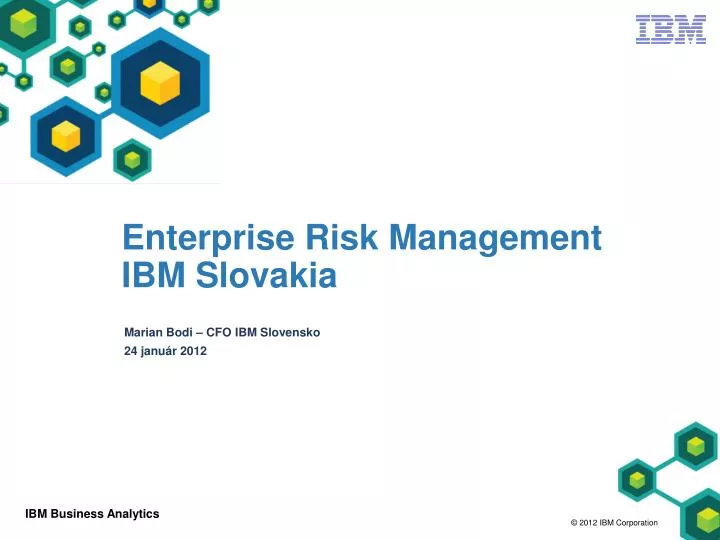 IBM

Enterprise Risk Management
IBM Slovakia

Marian Bodi – CFO IBM Slovensko
24 január 2012

IBM Business Analytics

© 2012 IBM Corporation